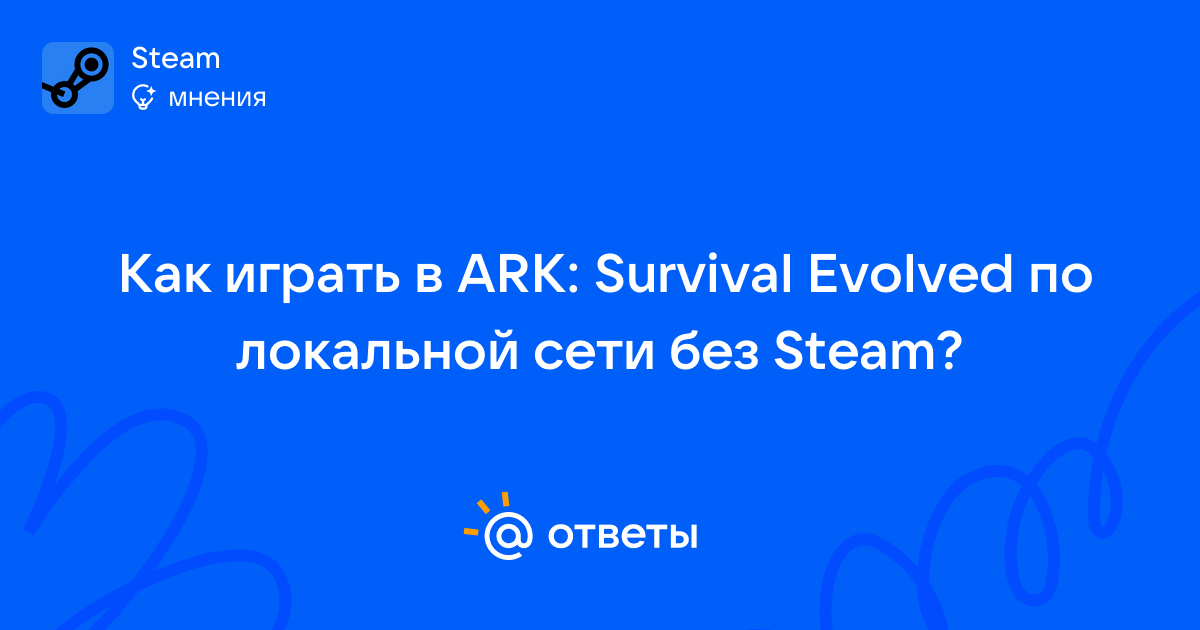 Steam
мнения

Как играть в ARK: Survival Evolved по локальной сети без Steam?

ответы